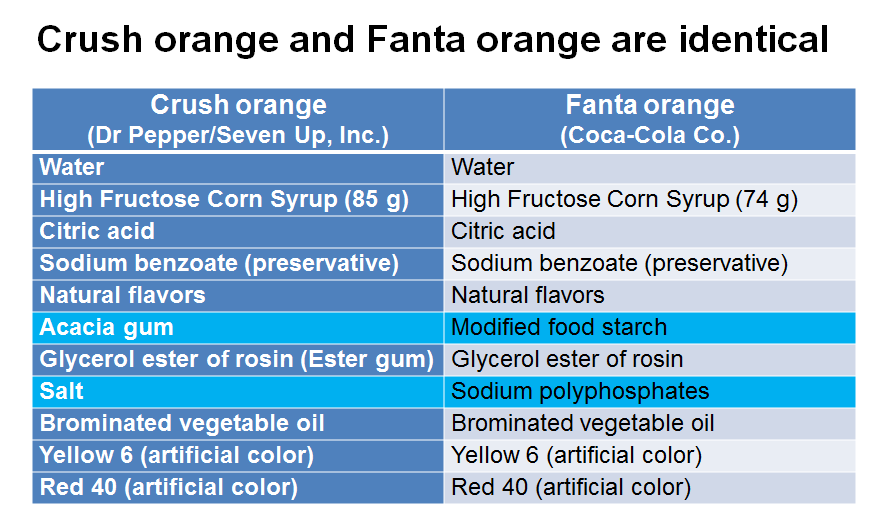 Crush orange and Fanta orange are identical

| Crush orange (Dr Pepper/Seven Up, Inc.) | Fanta orange (Coca-Cola Co.) |
|---|---|
| Water | Water |
| High Fructose Corn Syrup (85 g) | High Fructose Corn Syrup (74 g) |
| Citric acid | Citric acid |
| Sodium benzoate (preservative) | Sodium benzoate (preservative) |
| Natural flavors | Natural flavors |
| Acacia gum | Modified food starch |
| Glycerol ester of rosin (Ester gum) | Glycerol ester of rosin |
| Salt | Sodium polyphosphates |
| Brominated vegetable oil | Brominated vegetable oil |
| Yellow 6 (artificial color) | Yellow 6 (artificial color) |
| Red 40 (artificial color) | Red 40 (artificial color) |